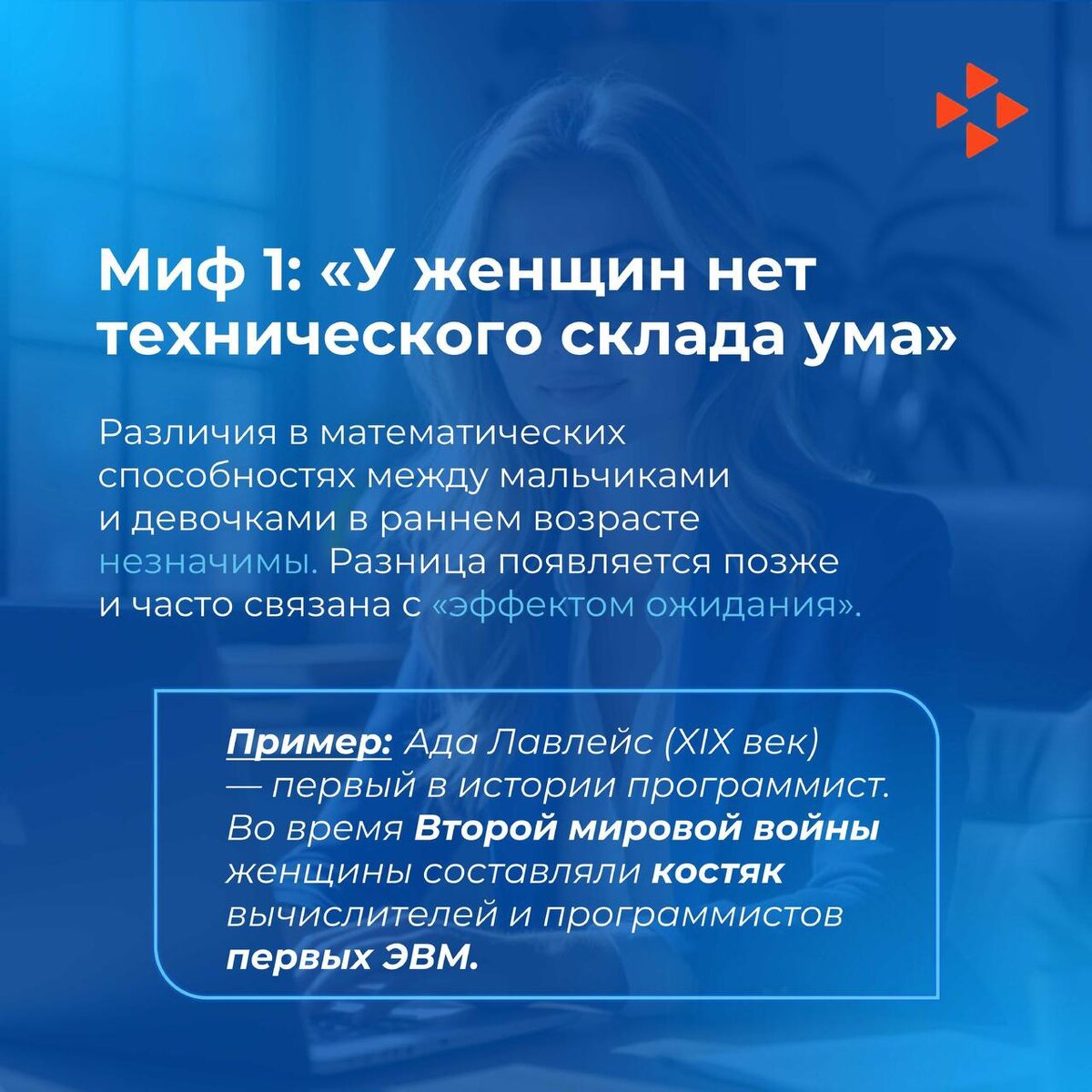 Миф 1: «У женщин нет технического склада ума»

Различия в математических способностях между мальчиками и девочками в раннем возрасте незначимы. Разница появляется позже и часто связана с «эффектом ожидания».

Пример: Ада Лавлейс (XIX век) — первый в истории программист. Во время Второй мировой войны женщины составляли костяк вычислителей и программистов первых ЭВМ.